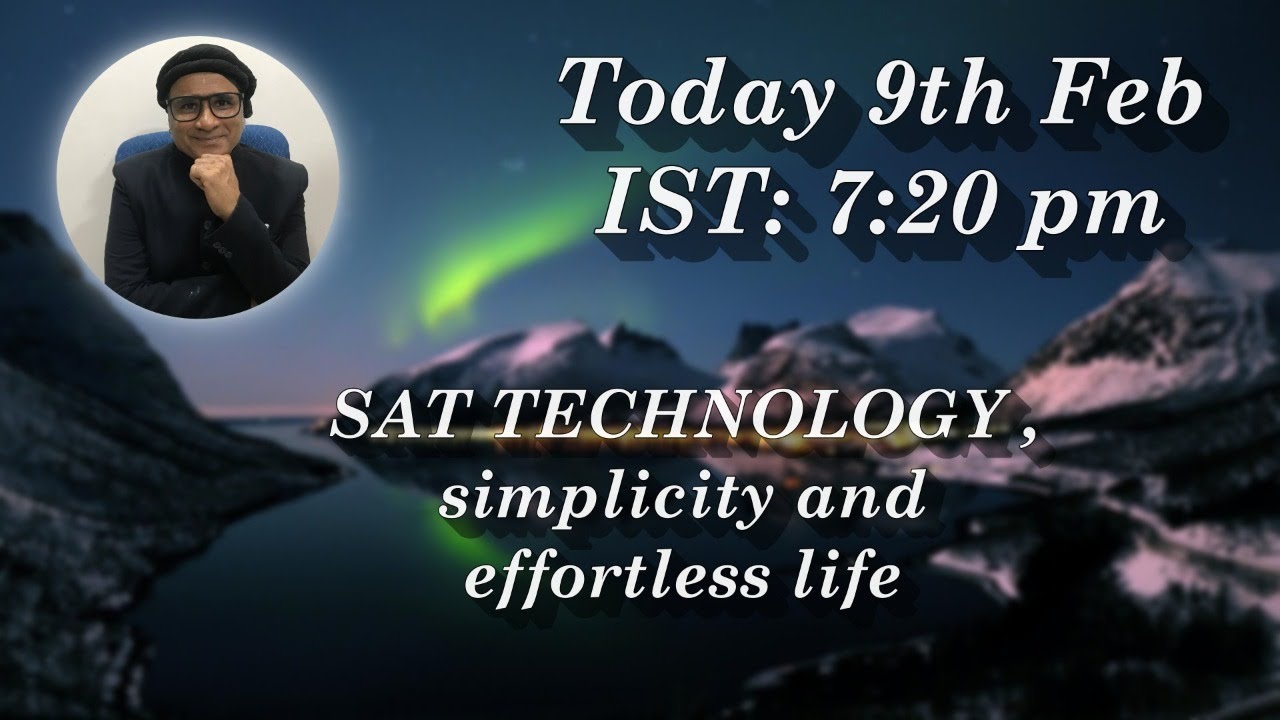 Today 9th Feb
IST: 7:20 pm

SAT TECHNOLOGY , simplicity and effortless life